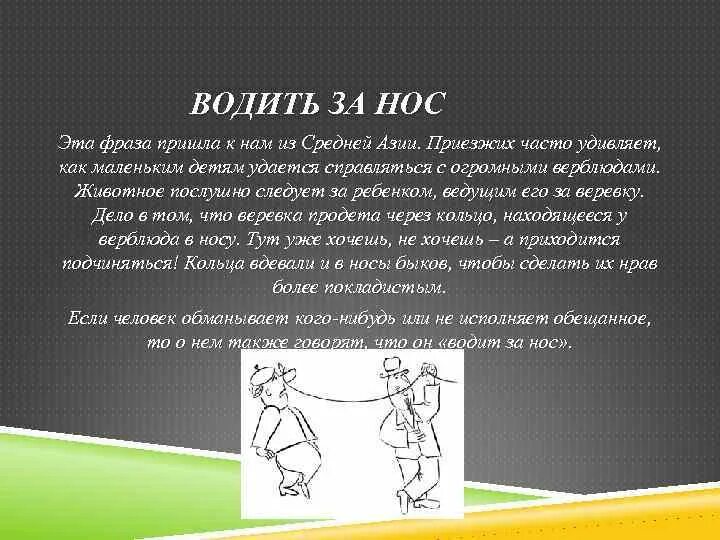 ВОДИТЬ ЗА НОС

Эта фраза пришла к нам из Средней Азии. Приезжих часто удивляет, как маленьким детям удается справляться с огромными верблюдами. Животное послушно следует за ребенком, ведущим его за веревку. Дело в том, что веревка продета через кольцо, находящееся у верблюда в носу. Тут уже хочешь, не хочешь – а приходится подчиняться! Кольца вдевали и в носы быков, чтобы сделать их нрав более покладистым.

Если человек обманывает кого-нибудь или не исполняет обещанное, то о нем также говорят, что он «водит за нос».